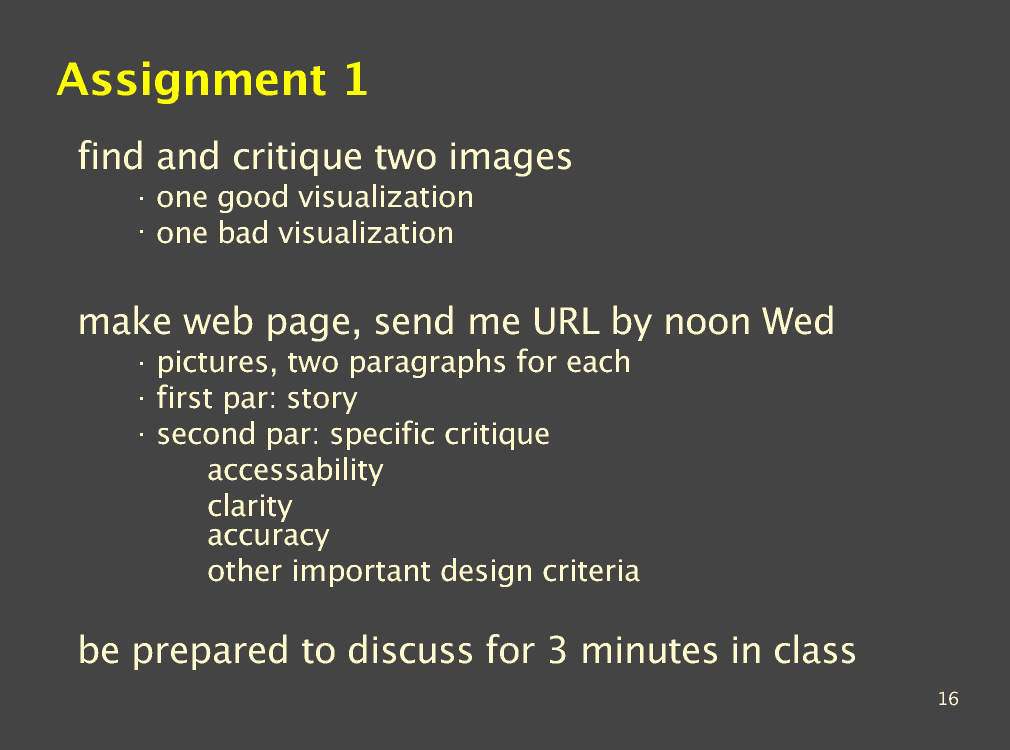 Assignment 1

find and critique two images
· one good visualization
· one bad visualization

make web page, send me URL by noon Wed
· pictures, two paragraphs for each
· first par: story
· second par: specific critique
accessability
clarity
accuracy
other important design criteria

be prepared to discuss for 3 minutes in class

16